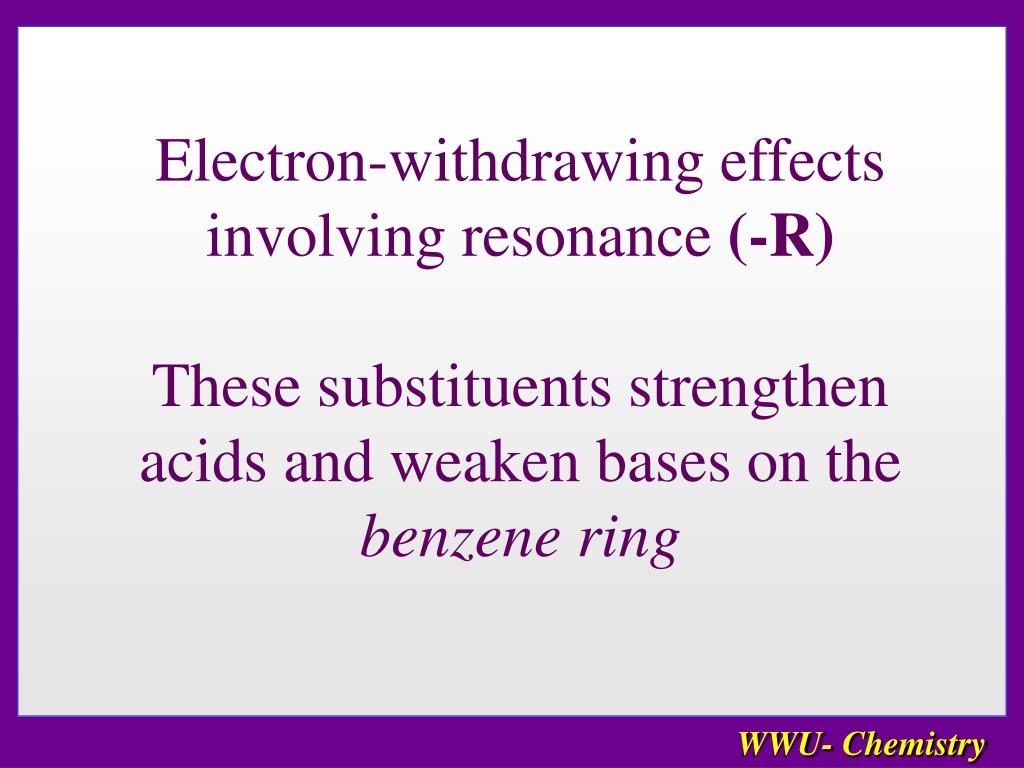 Electron-withdrawing effects involving resonance (-R)

These substituents strengthen acids and weaken bases on the benzene ring

WWU- Chemistry